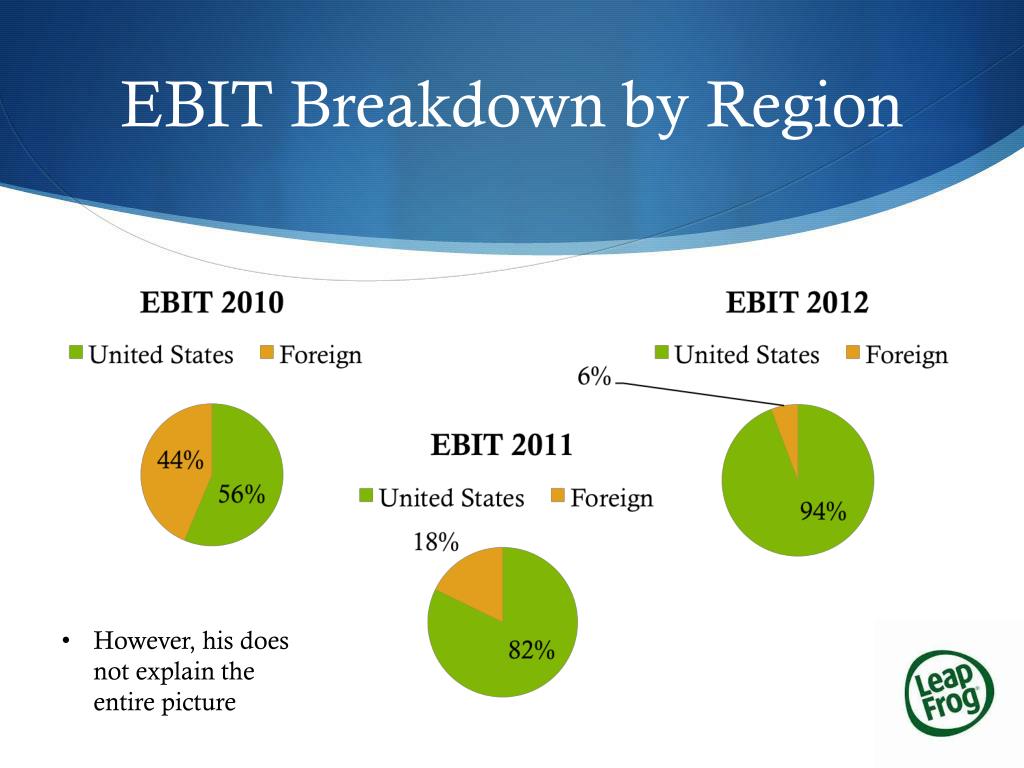 EBIT Breakdown by Region

EBIT 2010

United States Foreign

44%

56%

EBIT 2011

United States Foreign

18%

82%

EBIT 2012

United States Foreign

6%

94%

• However, his does not explain the entire picture

Leap Frog